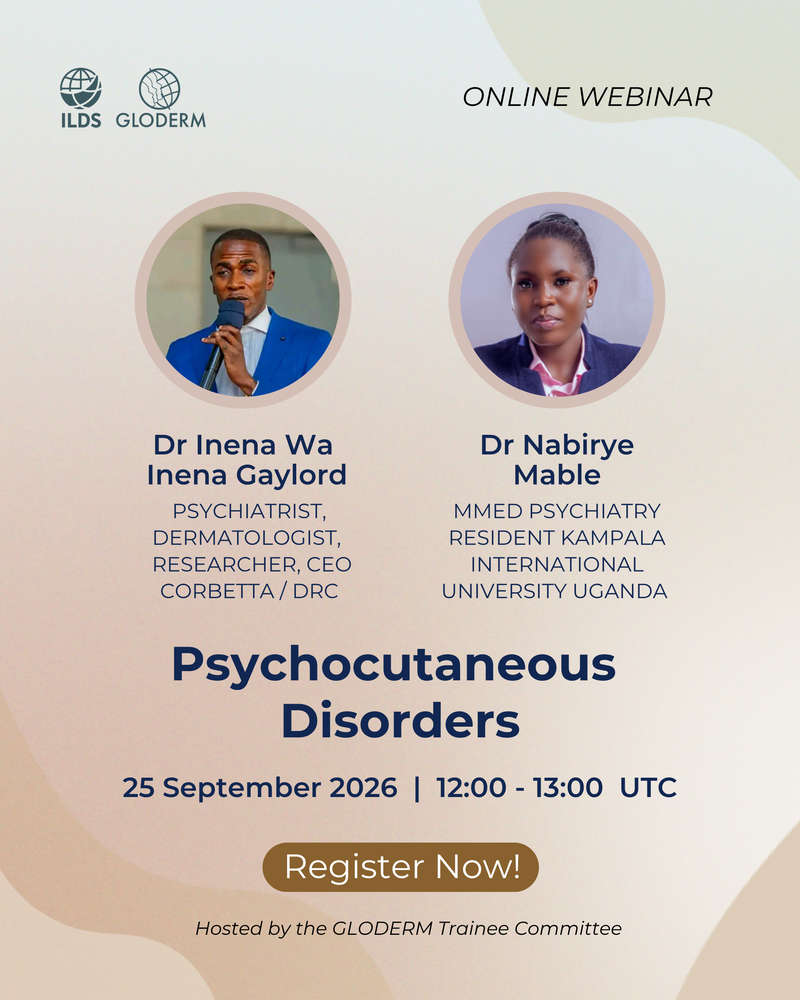 ILDS GLODERM

ONLINE WEBINAR

Dr Inena Wa Inena Gaylord
PSYCHIATRIST, DERMATOLOGIST, RESEARCHER, CEO CORBETTA / DRC

Dr Nabirye Mable
MMED PSYCHIATRY RESIDENT KAMPALA INTERNATIONAL UNIVERSITY UGANDA

Psychocutaneous Disorders

25 September 2026 | 12:00 - 13:00 UTC

Register Now!

Hosted by the GLODERM Trainee Committee